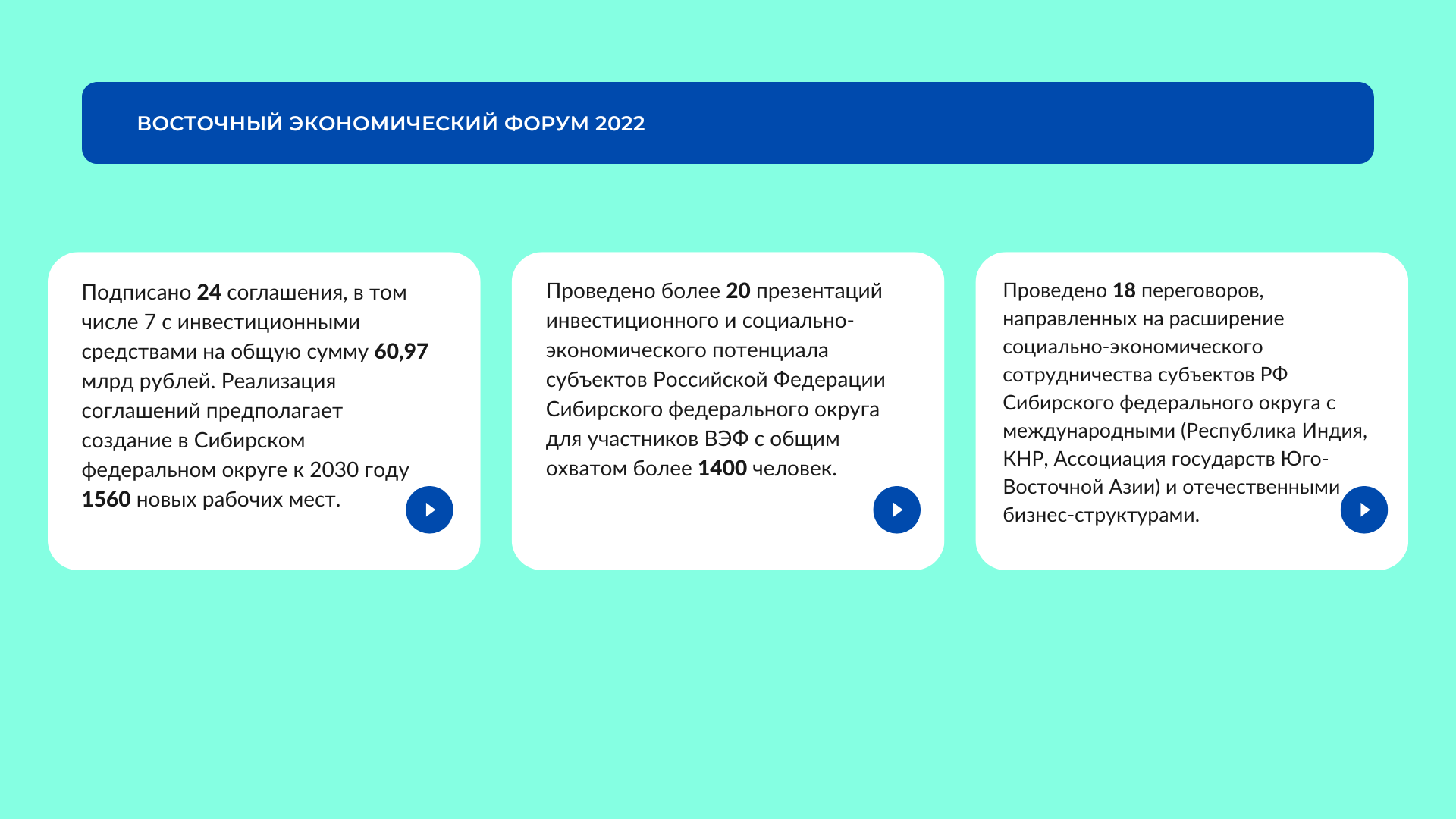 ВОСТОЧНЫЙ ЭКОНОМИЧЕСКИЙ ФОРУМ 2022

Подписано 24 соглашения, в том числе 7 с инвестиционными средствами на общую сумму 60,97 млрд рублей. Реализация соглашений предполагает создание в Сибирском федеральном округе к 2030 году 1560 новых рабочих мест.

Проведено более 20 презентаций инвестиционного и социально-экономического потенциала субъектов Российской Федерации Сибирского федерального округа для участников ВЭФ с общим охватом более 1400 человек.

Проведено 18 переговоров, направленных на расширение социально-экономического сотрудничества субъектов РФ Сибирского федерального округа с международными (Республика Индия, КНР, Ассоциация государств Юго-Восточной Азии) и отечественными бизнес-структурами.